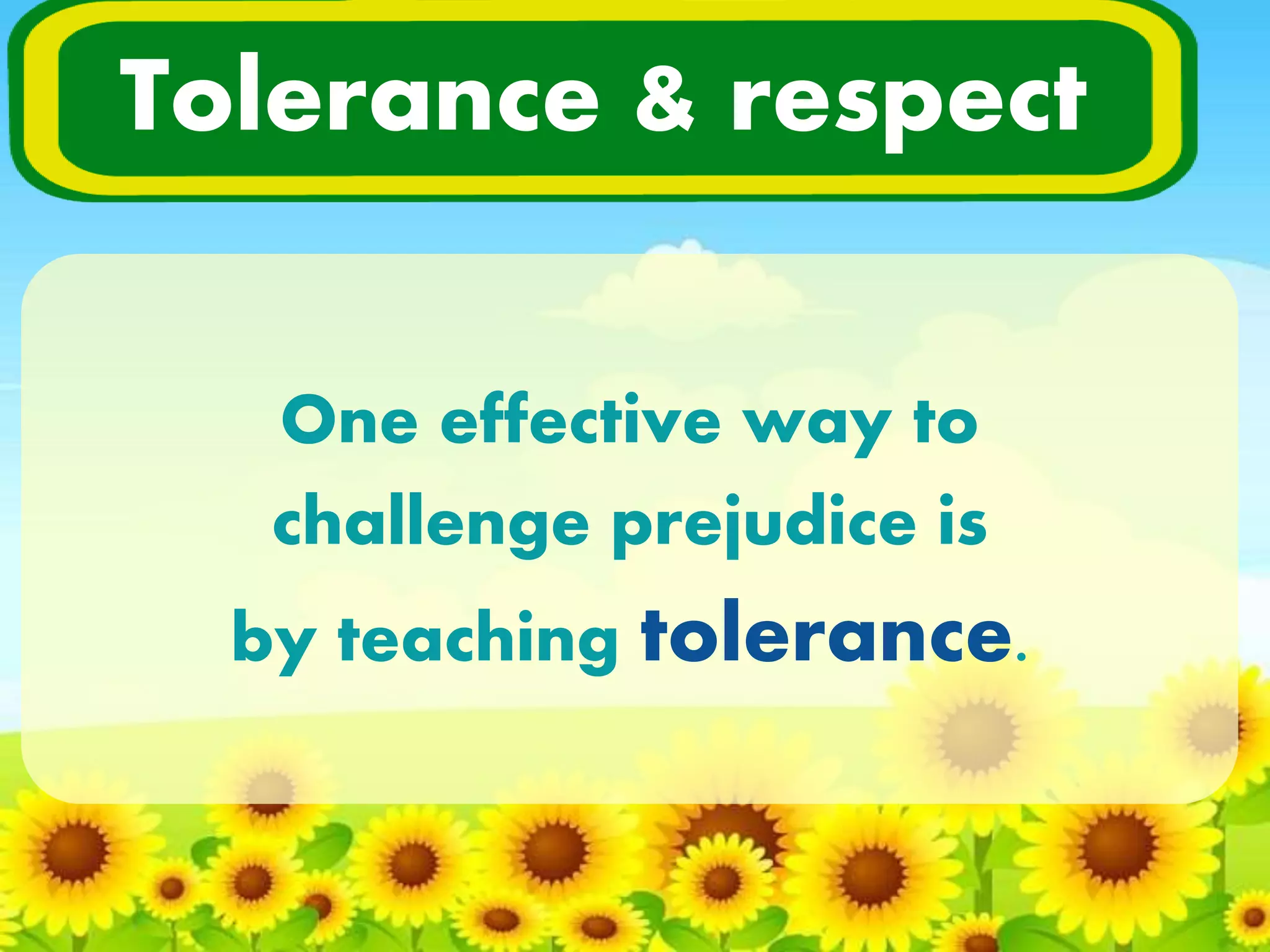 Tolerance & respect

One effective way to challenge prejudice is by teaching tolerance.